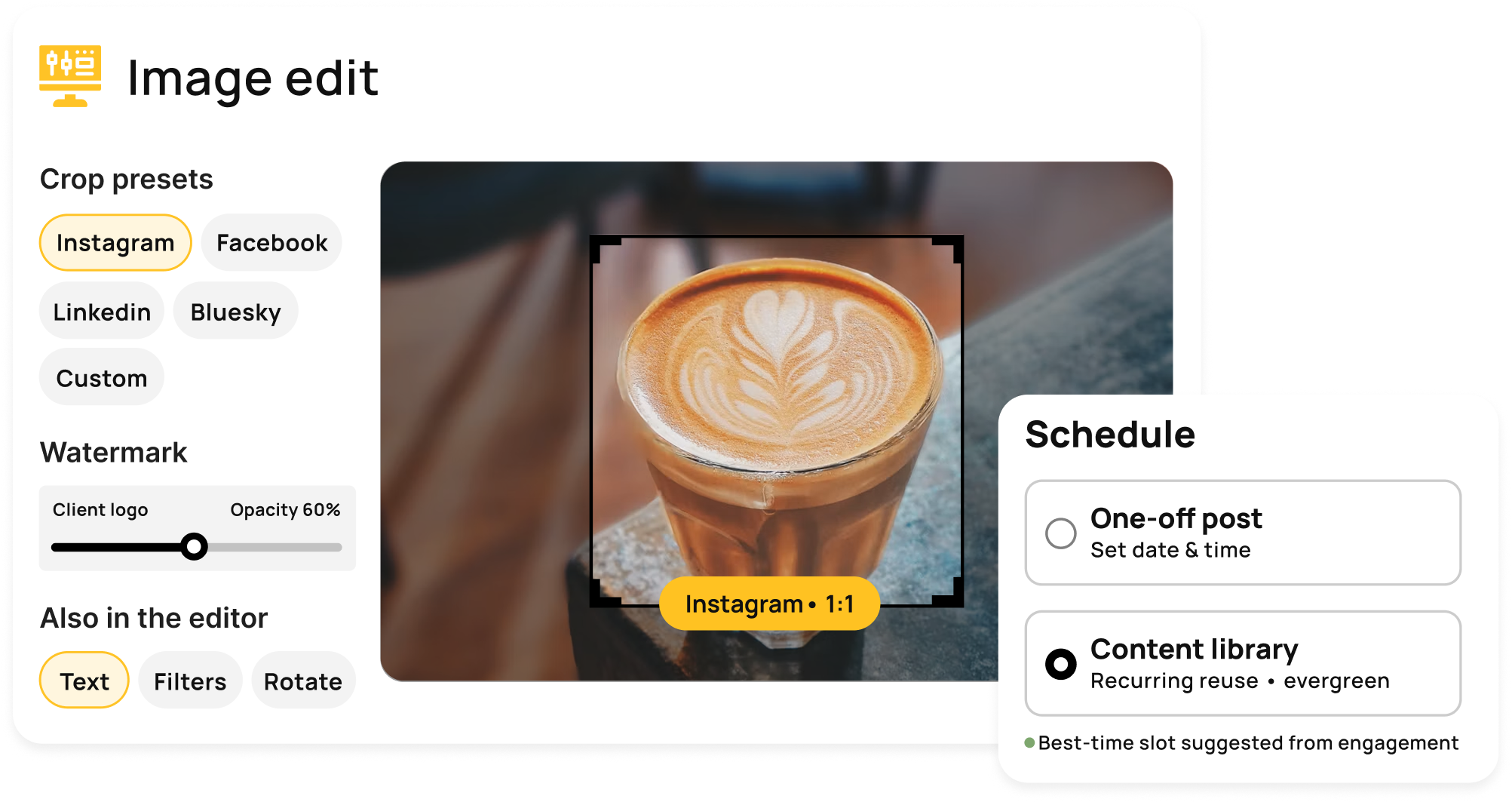 Image edit

Crop presets

Instagram

Facebook

Linkedin

Bluesky

Custom

Watermark

Client logo

Opacity 60%

Also in the editor

Text

Filters

Rotate

Instagram • 1:1

Schedule

One-off post
Set date & time

Content library
Recurring reuse • evergreen

Best-time slot suggested from engagement